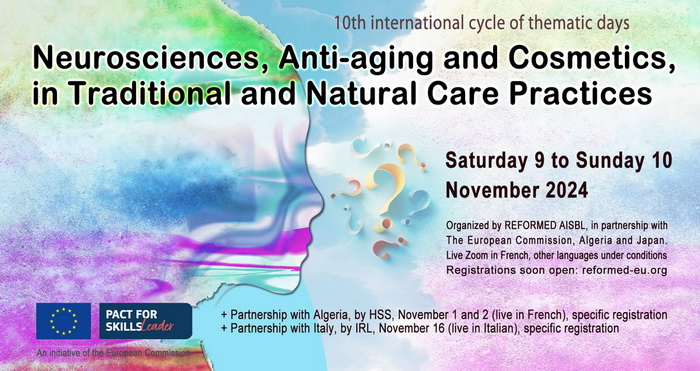 10th international cycle of thematic days

Neurosciences, Anti-aging and Cosmetics, in Traditional and Natural Care Practices

Saturday 9 to Sunday 10 November 2024

Organized by REFORMED AISBL, in partnership with The European Commission, Algeria and Japan. Live Zoom in French, other languages under conditions Registrations soon open: reformed-eu.org

PACT FOR SKILLS Leader

An initiative of the European Commission

+ Partnership with Algeria, by HSS, November 1 and 2 (live in French), specific registration
+ Partnership with Italy, by IRL, November 16 (live in Italian), specific registration